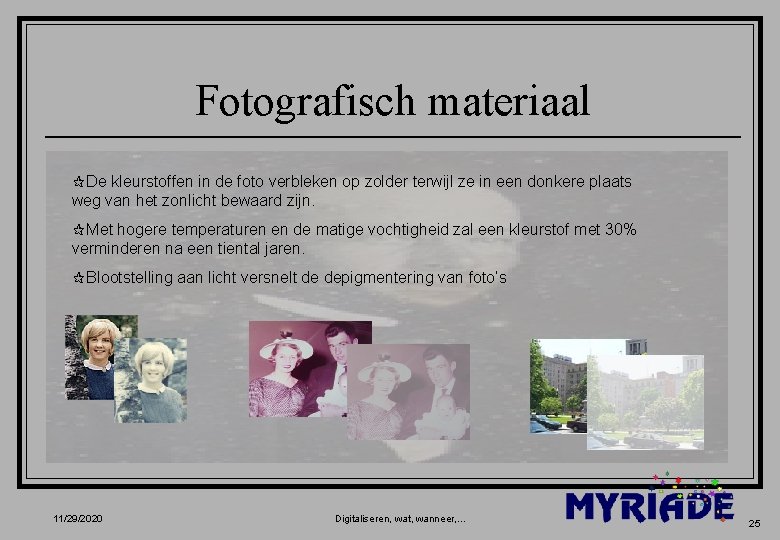 Fotografisch materiaal

✩De kleurstoffen in de foto verbleken op zolder terwijl ze in een donkere plaats weg van het zonlicht bewaard zijn.

✩Met hogere temperaturen en de matige vochtigheid zal een kleurstof met 30% verminderen na een tiental jaren.

✩Blootstelling aan licht versnelt de depigmentering van foto's

11/29/2020

Digitaliseren, wat, wanneer,...

MYRIADE

25